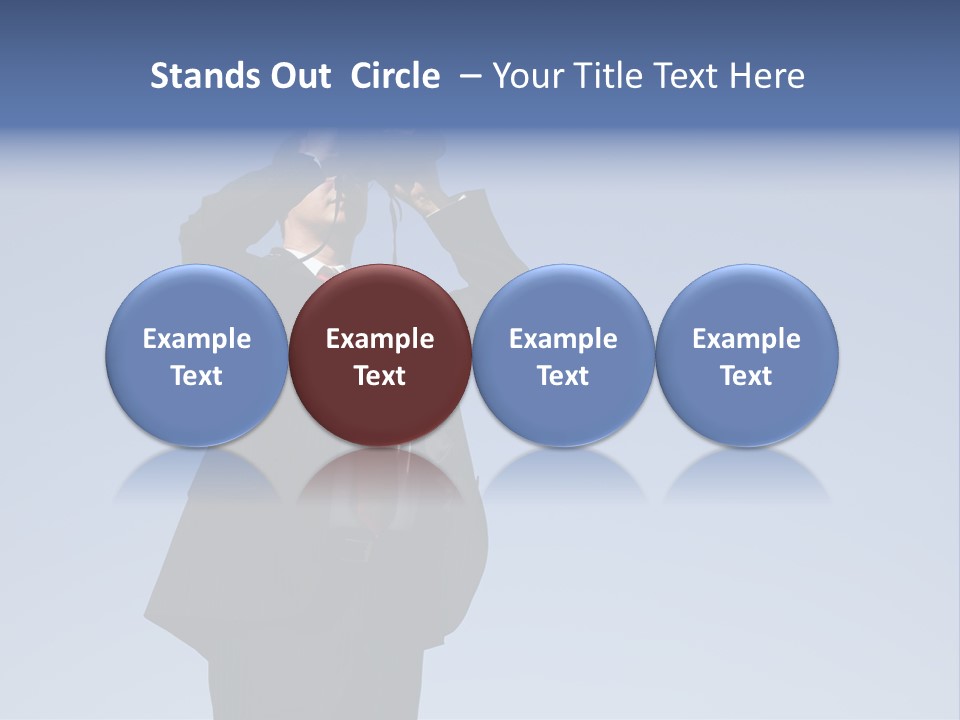 Stands Out Circle – Your Title Text Here

Example Text

Example Text

Example Text

Example Text